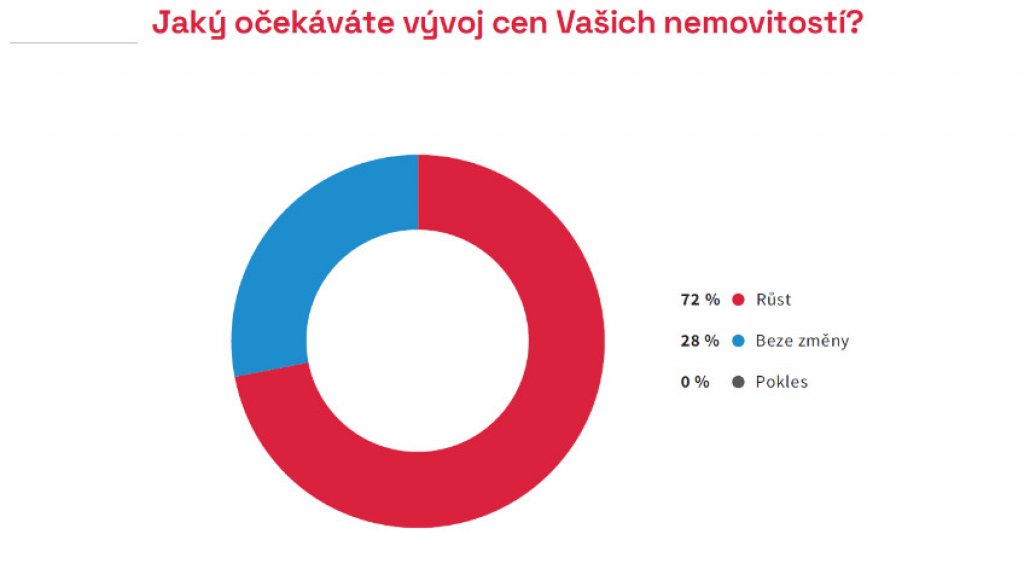 Jaký očekáváte vývoj cen Vašich nemovitostí?

72 % Růst
28 % Beze změny
0 % Pokles